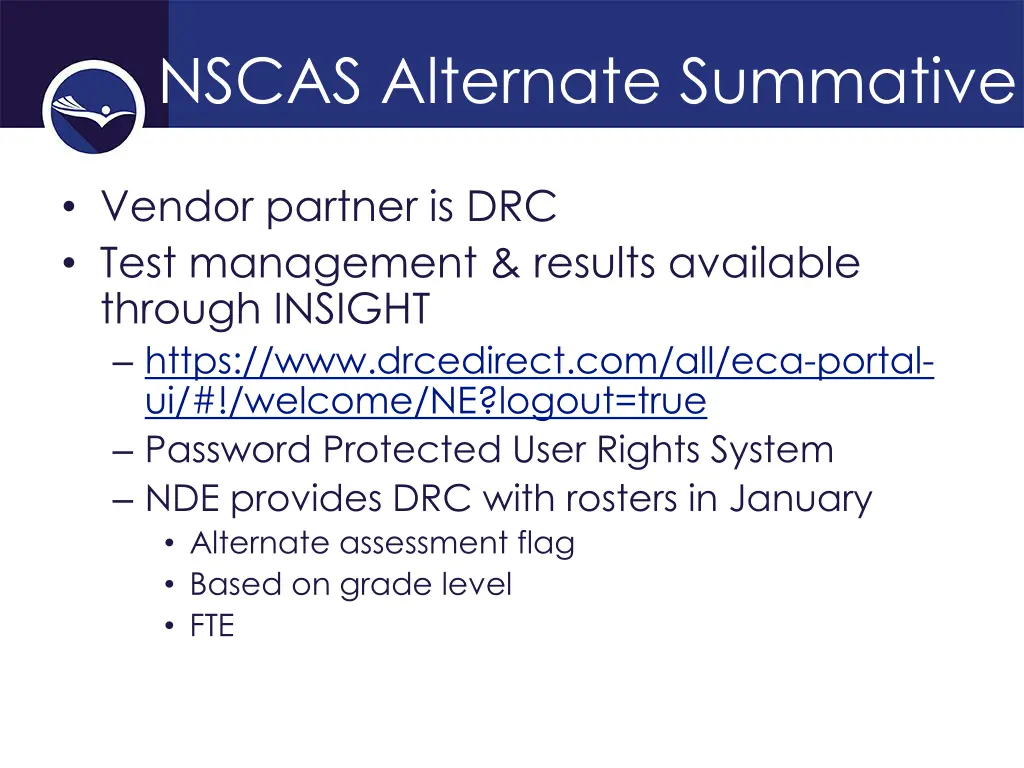 NSCAS Alternate Summative

• Vendor partner is DRC
• Test management & results available through INSIGHT
– https://www.drcedirect.com/all/eca-portal-ui/#!/welcome/NE?logout=true
– Password Protected User Rights System
– NDE provides DRC with rosters in January
• Alternate assessment flag
• Based on grade level
• FTE